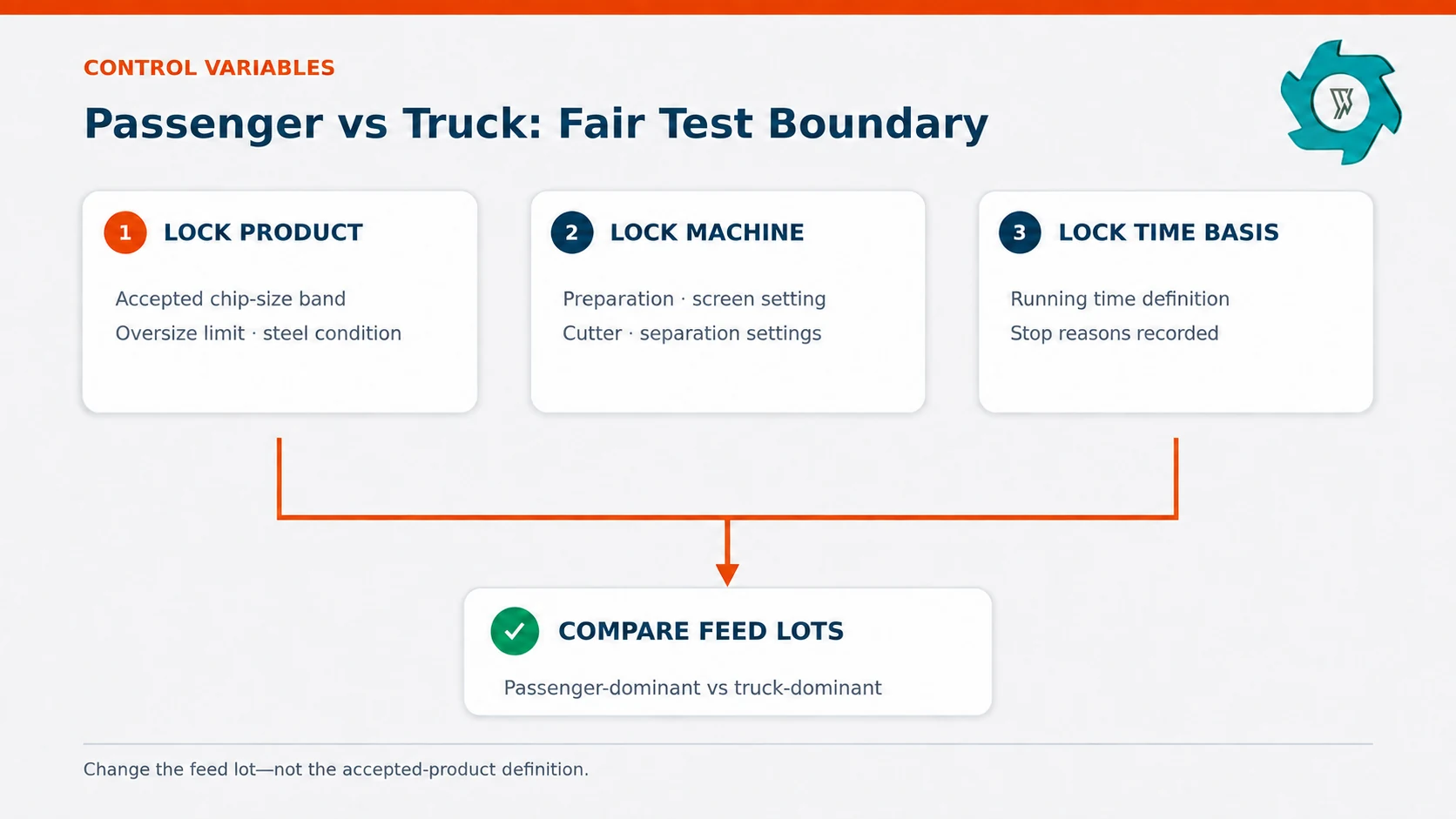 CONTROL VARIABLES

Passenger vs Truck: Fair Test Boundary

1 LOCK PRODUCT

Accepted chip-size band
Oversize limit · steel condition

2 LOCK MACHINE

Preparation · screen setting
Cutter · separation settings

3 LOCK TIME BASIS

Running time definition
Stop reasons recorded

COMPARE FEED LOTS

Passenger-dominant vs truck-dominant

Change the feed lot—not the accepted-product definition.